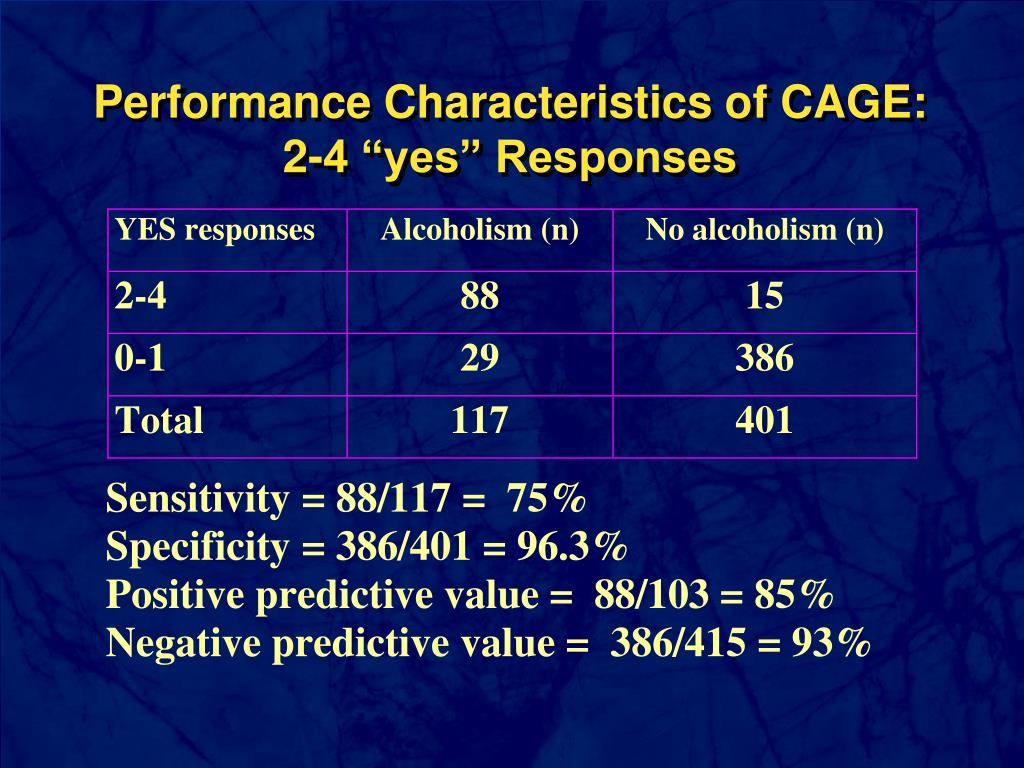 Performance Characteristics of CAGE: 2-4 “yes” Responses

| YES responses | Alcoholism (n) | No alcoholism (n) |
|---|---|---|
| 2-4 | 88 | 15 |
| 0-1 | 29 | 386 |
| Total | 117 | 401 |

Sensitivity = 88/117 = 75%
Specificity = 386/401 = 96.3%
Positive predictive value = 88/103 = 85%
Negative predictive value = 386/415 = 93%